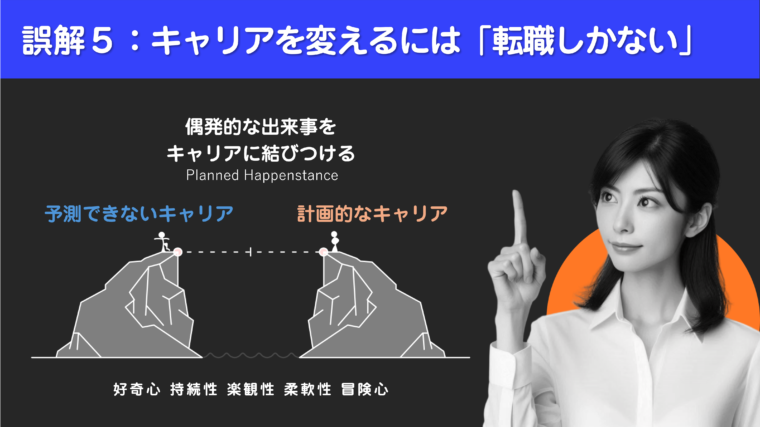 誤解５：キャリアを変えるには「転職しかない」

偶発的な出来事を
キャリアに結びつける
Planned Happenstance

予測できないキャリア

計画的なキャリア

好奇心 持続性 楽観性 柔軟性 冒険心